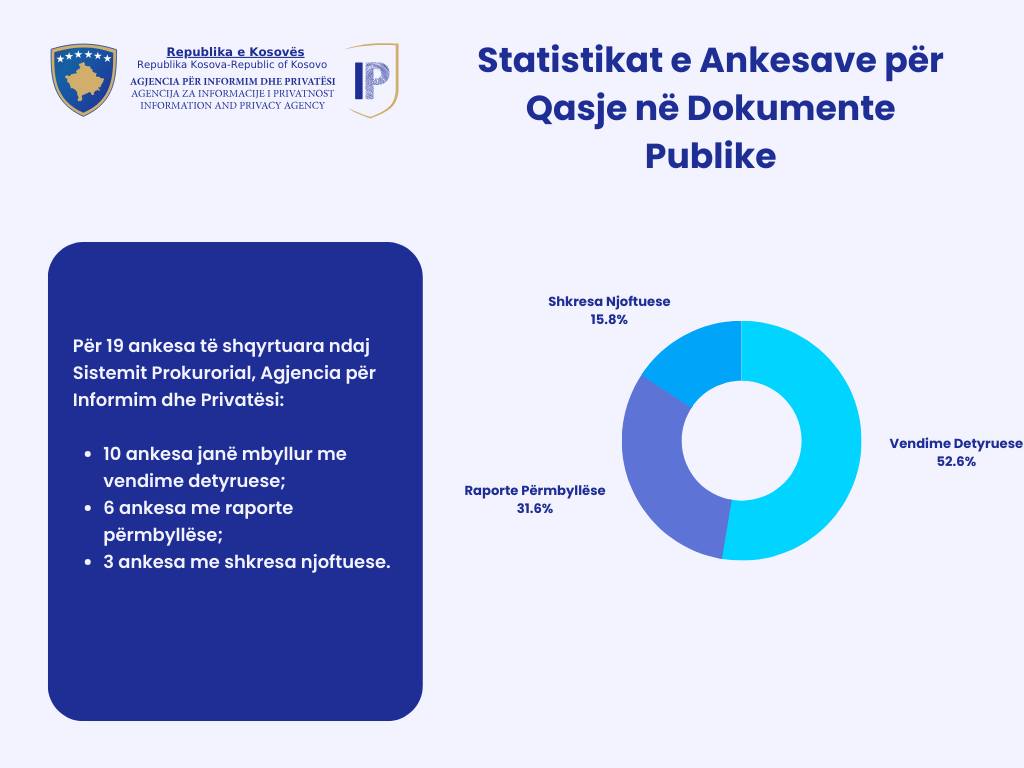 Republika e Kosovës
Republika Kosova-Republic of Kosovo
AGJENCIA PËR INFORMIM DHE PRIVATËSI
AGENCIJA ZA INFORMACIJE I PRIVATNOST
INFORMATION AND PRIVACY AGENCY

IP

Statistikat e Ankesave për Qasje në Dokumente Publike

Për 19 ankesa të shqyrtuara ndaj Sistemit Prokurorial, Agjencia për Informim dhe Privatësi:

- 10 ankesa janë mbyllur me vendime detyruese;
- 6 ankesa me raporte përmbyllëse;
- 3 ankesa me shkresa njoftuese.

Shkresa Njoftuese
15.8%

Vendime Detyruese
52.6%

Raporte Përmbyllëse
31.6%